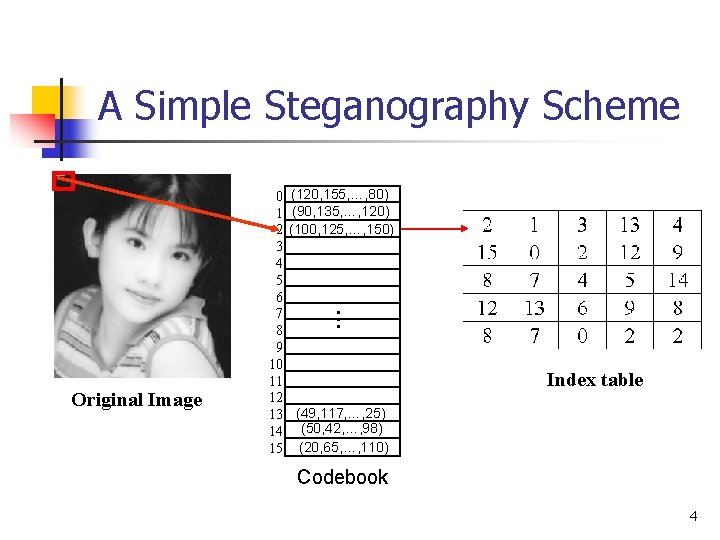 A Simple Steganography Scheme

Original Image

| | |
|---|---|
| 0 | (120,155,…,80) |
| 1 | (90,135,…,120) |
| 2 | (100,125,…,150) |
| 3 | |
| 4 | |
| 5 | |
| 6 | |
| 7 | ⋮ |
| 8 | |
| 9 | |
| 10 | |
| 11 | |
| 12 | |
| 13 | (49,117,…,25) |
| 14 | (50,42,…,98) |
| 15 | (20,65,…,110) |

Codebook

| | | | | |
|---|---|---|---|---|
| 2 | 1 | 3 | 13 | 4 |
| 15 | 0 | 2 | 12 | 9 |
| 8 | 7 | 4 | 5 | 14 |
| 12 | 13 | 6 | 9 | 8 |
| 8 | 7 | 0 | 2 | 2 |

Index table

4